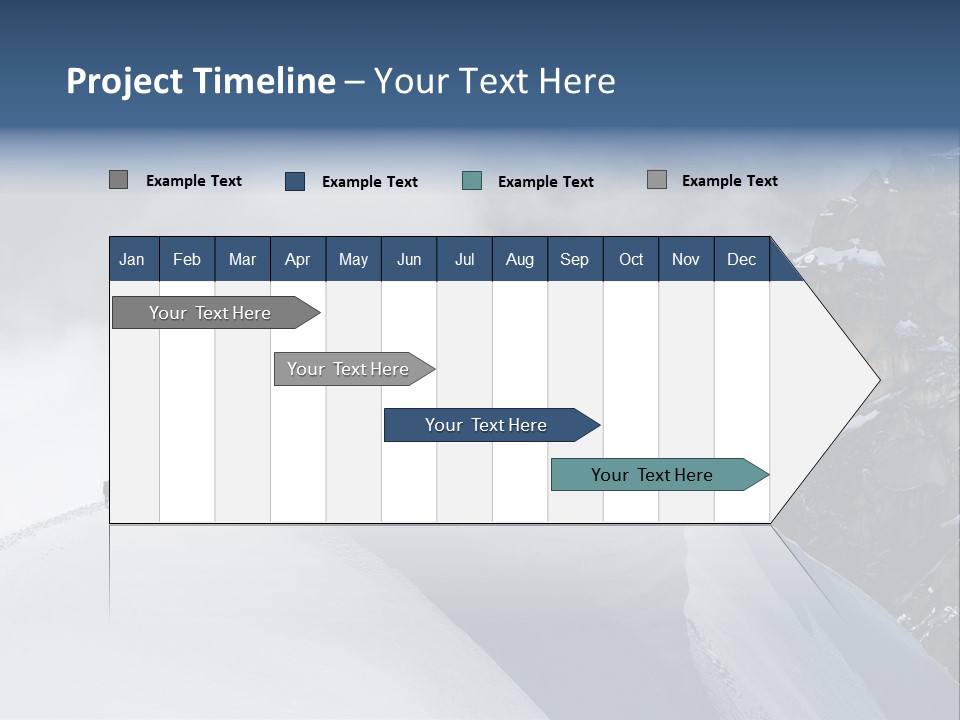 Project Timeline – Your Text Here

Example Text Example Text Example Text Example Text

| Jan | Feb | Mar | Apr | May | Jun | Jul | Aug | Sep | Oct | Nov | Dec |
|---|---|---|---|---|---|---|---|---|---|---|---|

Your Text Here

Your Text Here

Your Text Here

Your Text Here